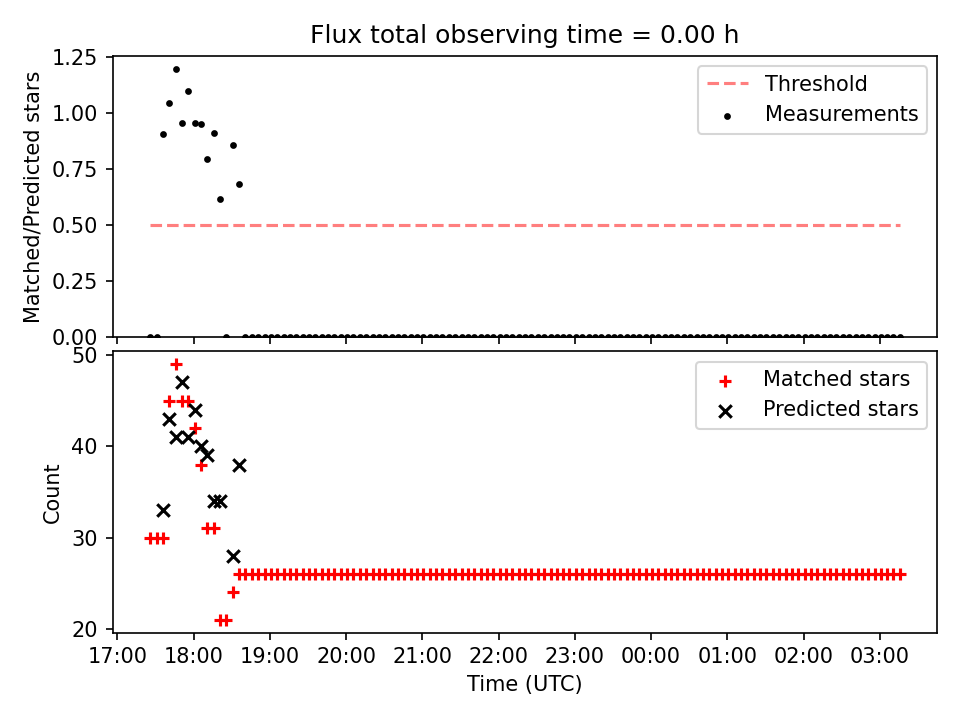 Flux total observing time = 0.00 h

Matched/Predicted stars

1.25
1.00
0.75
0.50
0.25
0.00

Threshold
Measurements

Count

50
40
30
20

Matched stars
Predicted stars

17:00 18:00 19:00 20:00 21:00 22:00 23:00 00:00 01:00 02:00 03:00

Time (UTC)